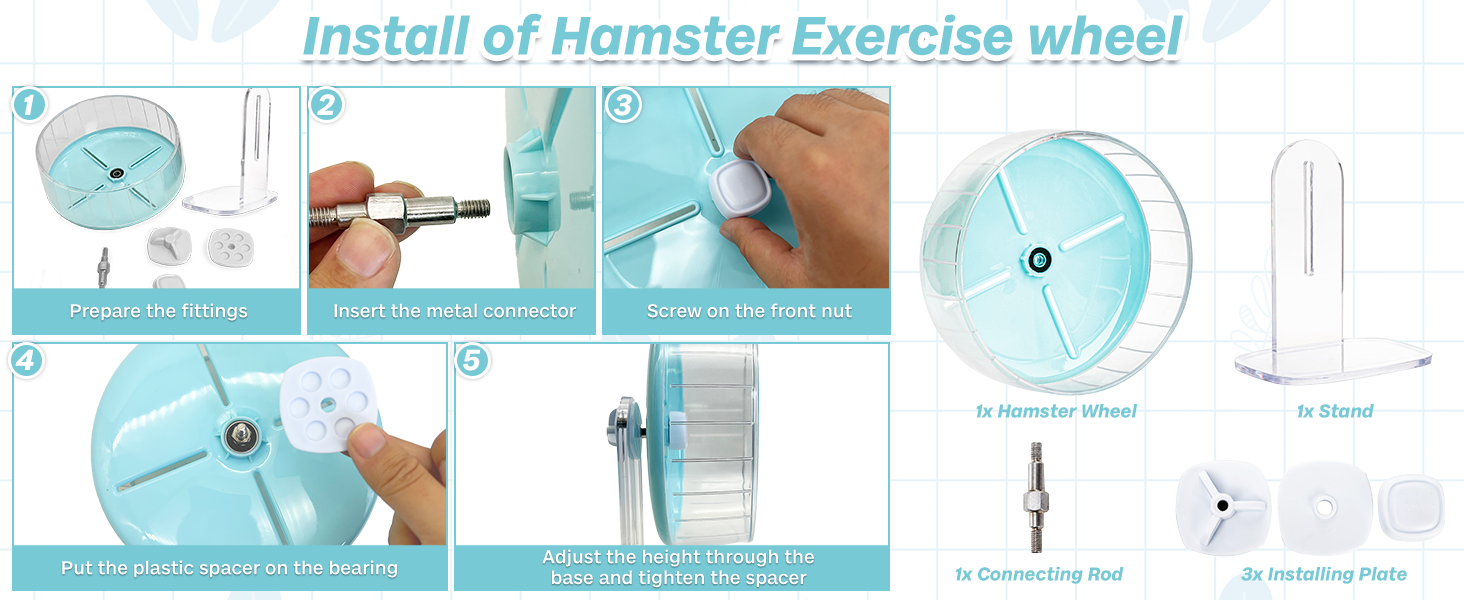 Install of Hamster Exercise wheel

1
Prepare the fittings

2
Insert the metal connector

3
Screw on the front nut

4
Put the plastic spacer on the bearing

5
Adjust the height through the base and tighten the spacer

1x Hamster Wheel

1x Stand

1x Connecting Rod

3x Installing Plate